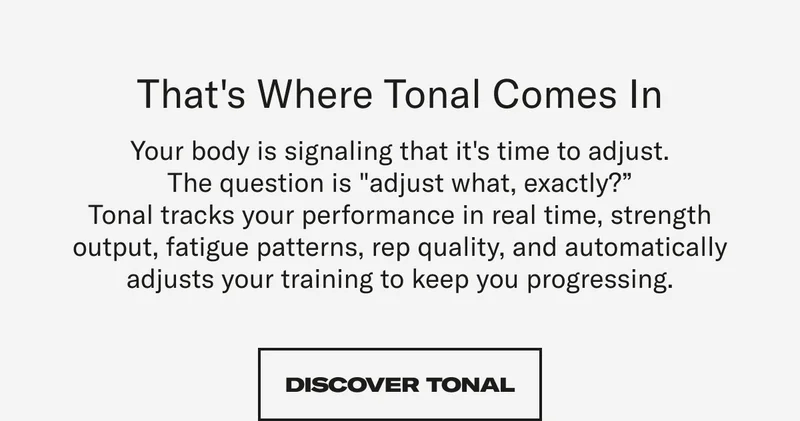 That's Where Tonal Comes In

Your body is signaling that it's time to adjust.
The question is "adjust what, exactly?”
Tonal tracks your performance in real time, strength output, fatigue patterns, rep quality, and automatically adjusts your training to keep you progressing.

DISCOVER TONAL